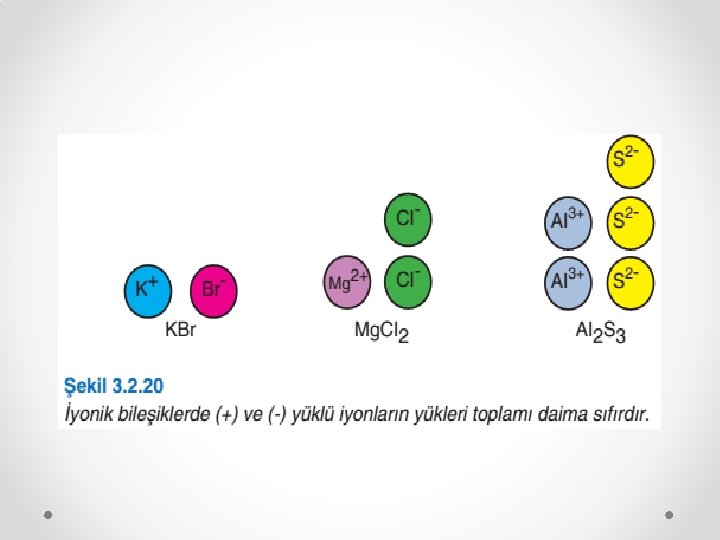 $S^{2-}$

$Cl^-$ $Al^{3+}$ $S^{2-}$

$K^+$ $Br^-$ $Mg^{2+}$ $Cl^-$ $Al^{3+}$ $S^{2-}$

KBr $MgCl_2$ $Al_2S_3$

Şekil 3.2.20
İyonik bileşiklerde (+) ve (-) yüklü iyonların yükleri toplamı daima sıfırdır.